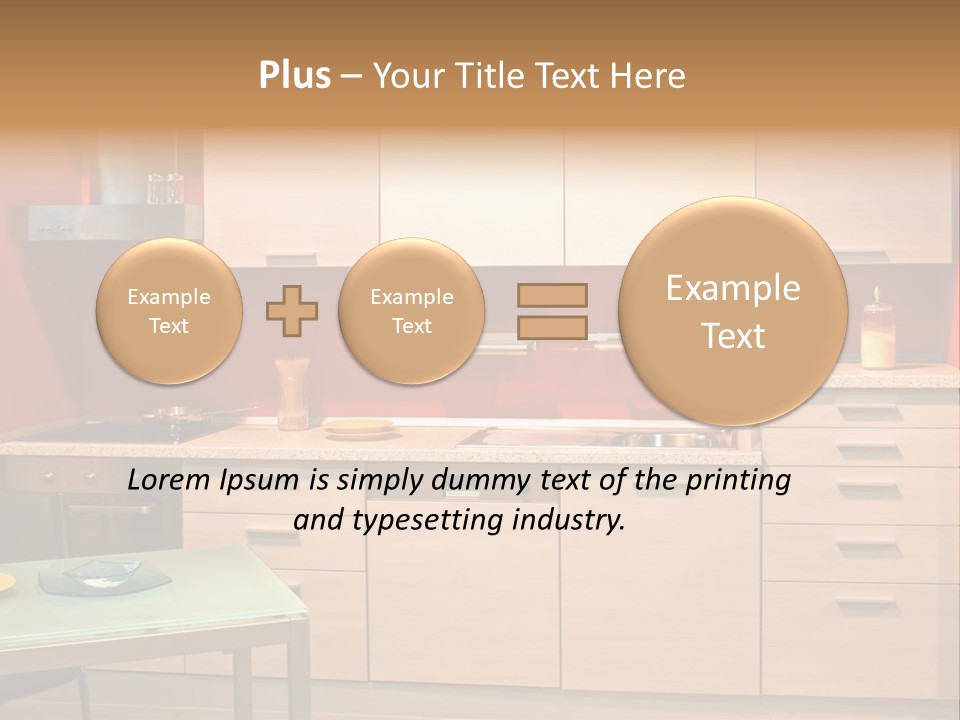 Plus – Your Title Text Here

Example Text

Example Text

Example Text

Lorem Ipsum is simply dummy text of the printing and typesetting industry.